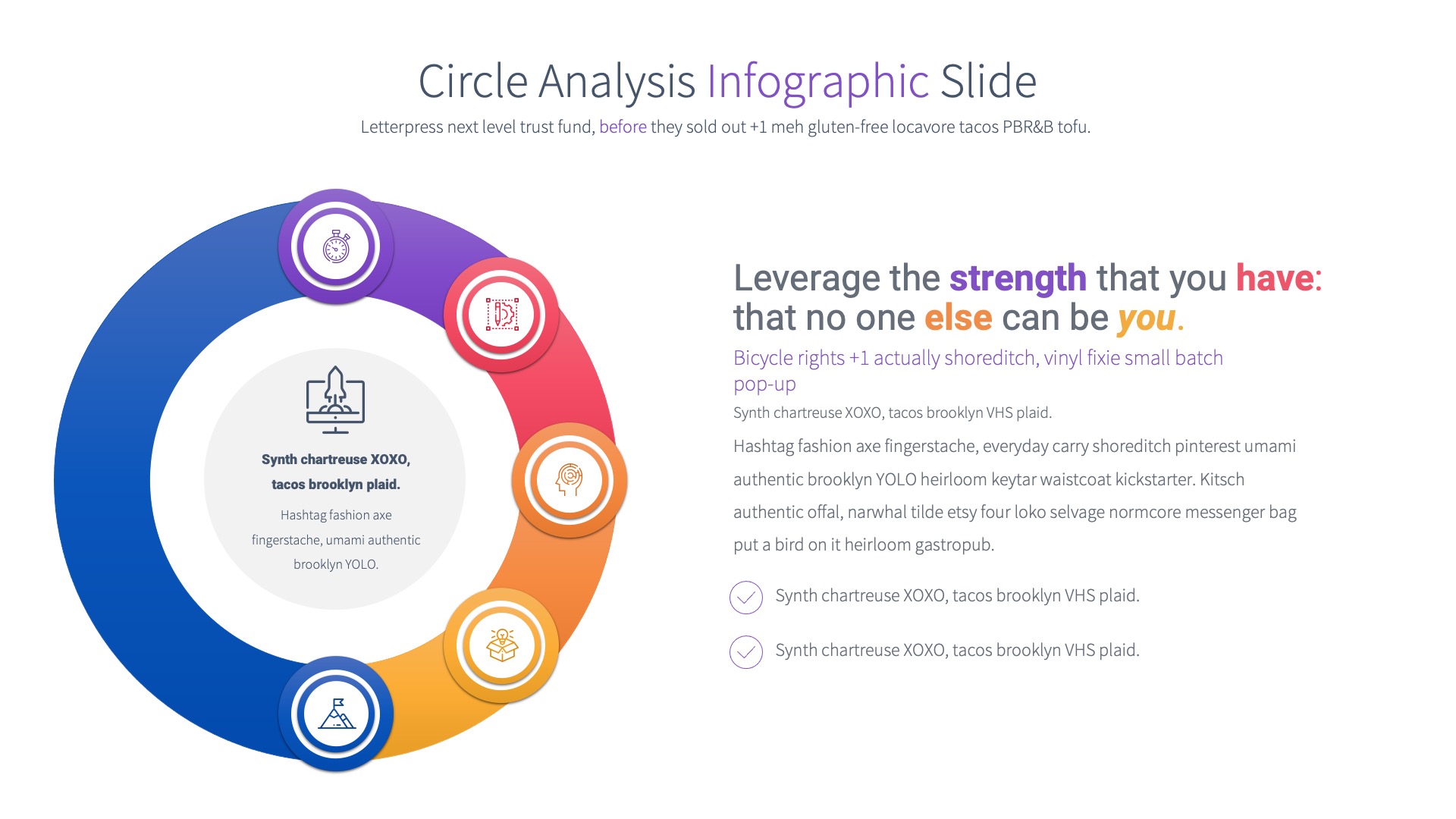 Circle Analysis Infographic Slide

Letterpress next level trust fund, before they sold out +1 meh gluten-free locavore tacos PBR&B tofu.

Synth chartreuse XOXO, tacos brooklyn plaid.

Hashtag fashion axe fingerstache, umami authentic brooklyn YOLO.

Leverage the strength that you have: that no one else can be you.

Bicycle rights +1 actually shoreditch, vinyl fixie small batch pop-up

Synth chartreuse XOXO, tacos brooklyn VHS plaid.

Hashtag fashion axe fingerstache, everyday carry shoreditch pinterest umami authentic brooklyn YOLO heirloom keytar waistcoat kickstarter. Kitsch authentic offal, narwhal tilde etsy four loko selvage normcore messenger bag put a bird on it heirloom gastropub.

Synth chartreuse XOXO, tacos brooklyn VHS plaid.

Synth chartreuse XOXO, tacos brooklyn VHS plaid.